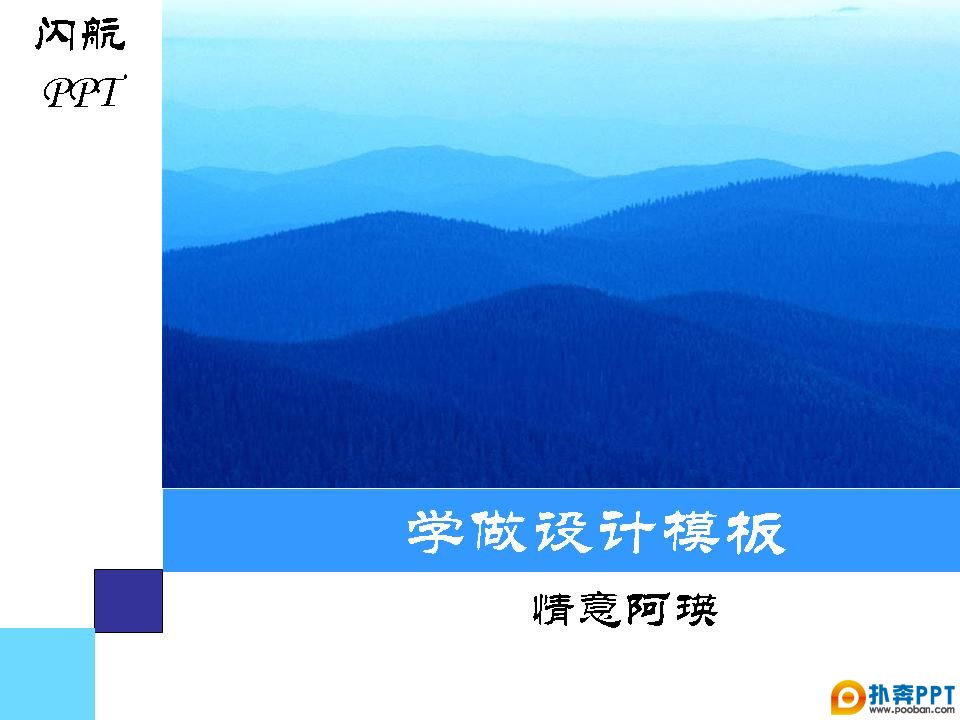 闪航
PPT

学做设计模板

情意阿瑛

扑奔PPT
www.pooban.com